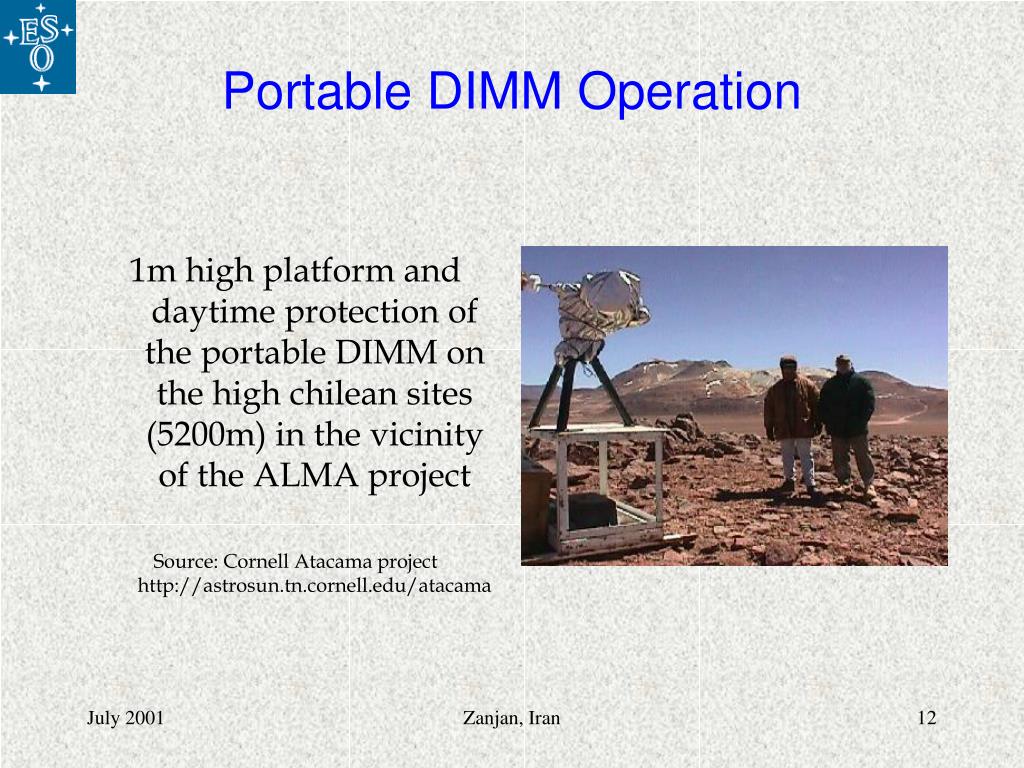 ESO

Portable DIMM Operation

1m high platform and daytime protection of the portable DIMM on the high chilean sites (5200m) in the vicinity of the ALMA project

Source: Cornell Atacama project
http://astrosun.tn.cornell.edu/atacama

July 2001

Zanjan, Iran

12